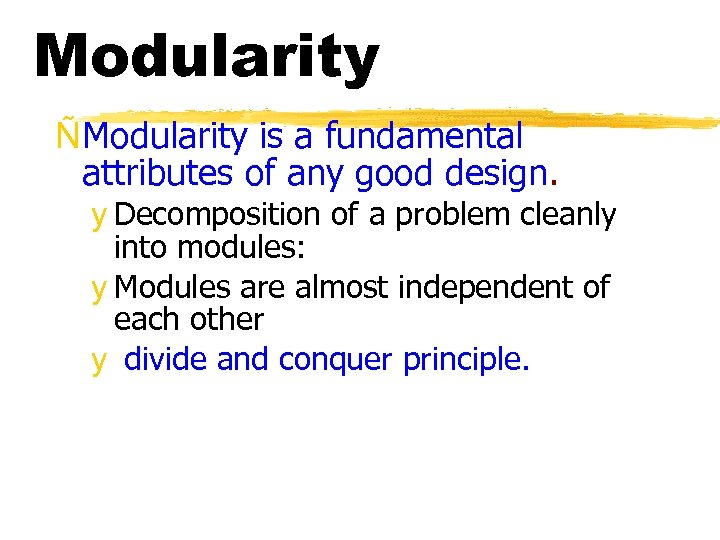 Modularity

ÑModularity is a fundamental attributes of any good design.

y Decomposition of a problem cleanly into modules:

y Modules are almost independent of each other

y divide and conquer principle.